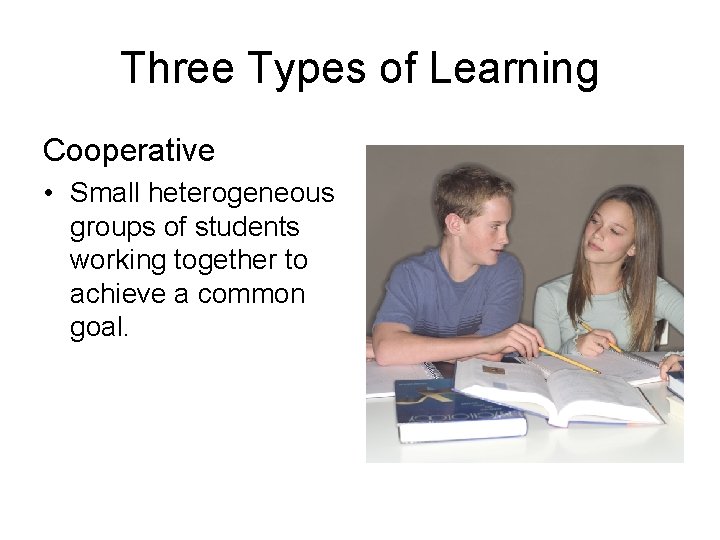 Three Types of Learning

Cooperative

• Small heterogeneous groups of students working together to achieve a common goal.